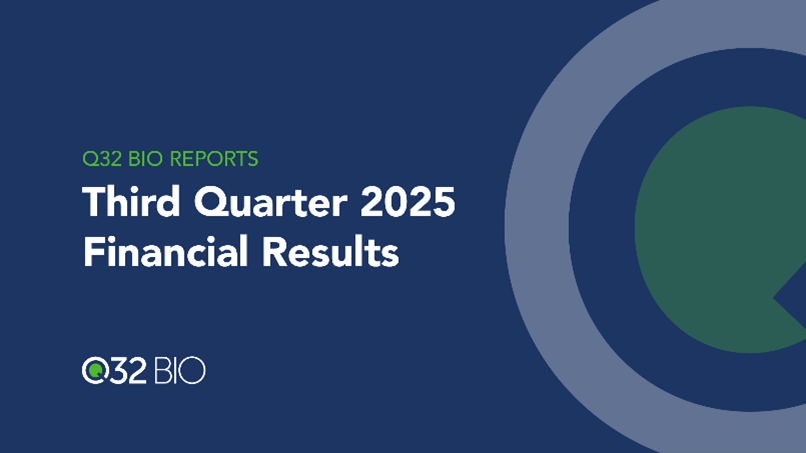 Q32 BIO REPORTS

Third Quarter 2025 Financial Results

Q32 BIO